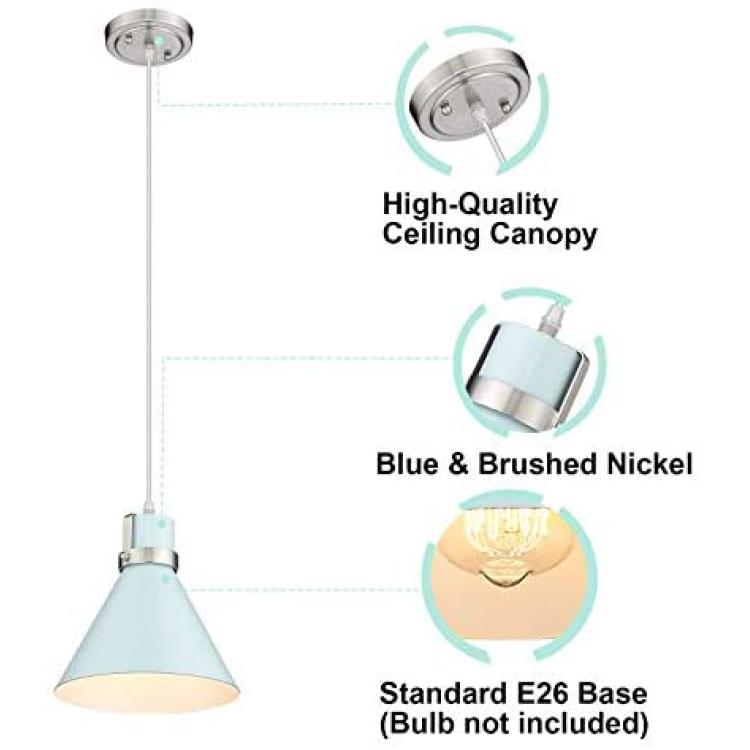 High-Quality
Ceiling Canopy

Blue & Brushed Nickel

Standard E26 Base
(Bulb not included)